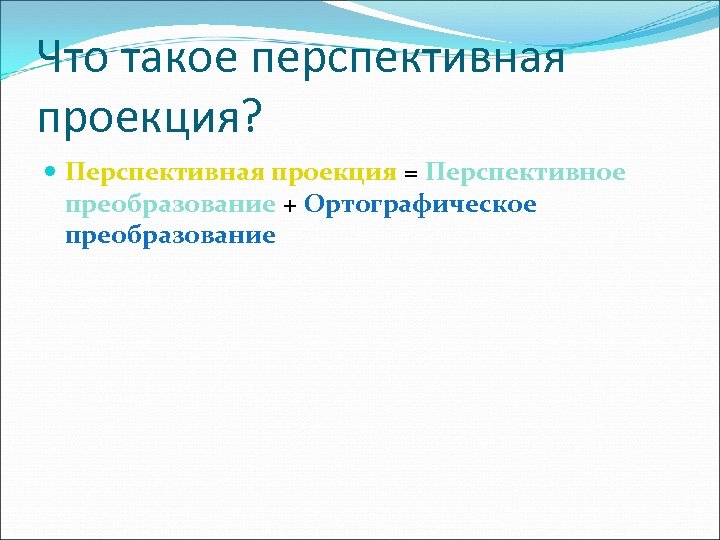 Что такое перспективная проекция?

Перспективная проекция = Перспективное преобразование + Ортографическое преобразование